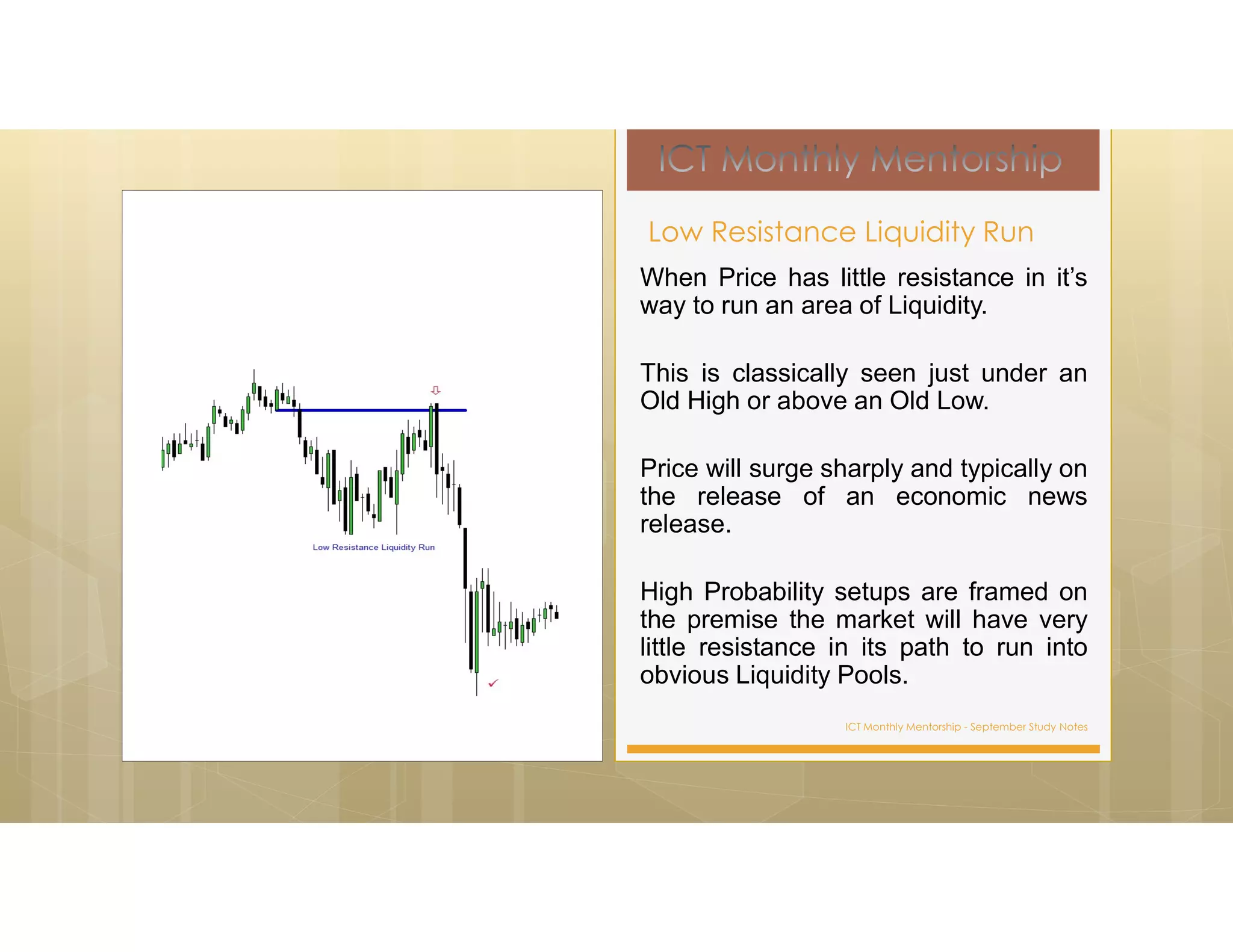 Low Resistance Liquidity Run

ICT Monthly Mentorship

Low Resistance Liquidity Run

When Price has little resistance in it's way to run an area of Liquidity.

This is classically seen just under an Old High or above an Old Low.

Price will surge sharply and typically on the release of an economic news release.

High Probability setups are framed on the premise the market will have very little resistance in its path to run into obvious Liquidity Pools.

ICT Monthly Mentorship - September Study Notes